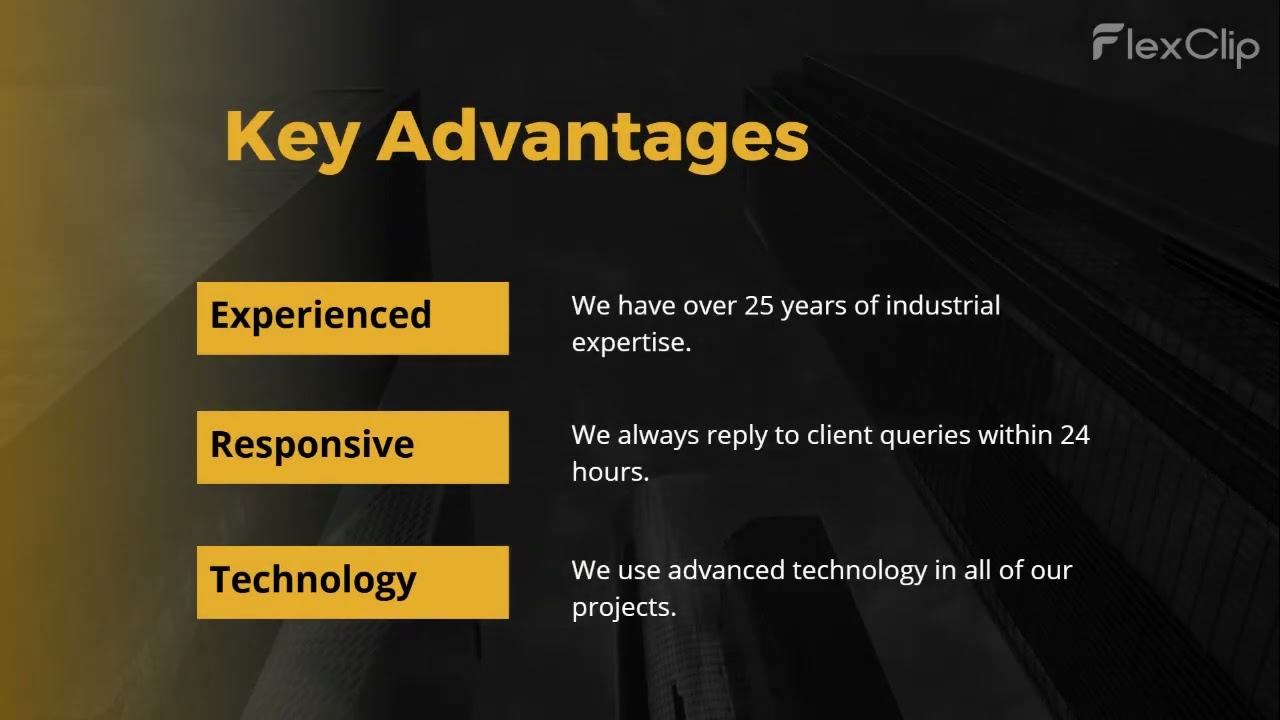 FlexClip

Key Advantages

Experienced

We have over 25 years of industrial expertise.

Responsive

We always reply to client queries within 24 hours.

Technology

We use advanced technology in all of our projects.